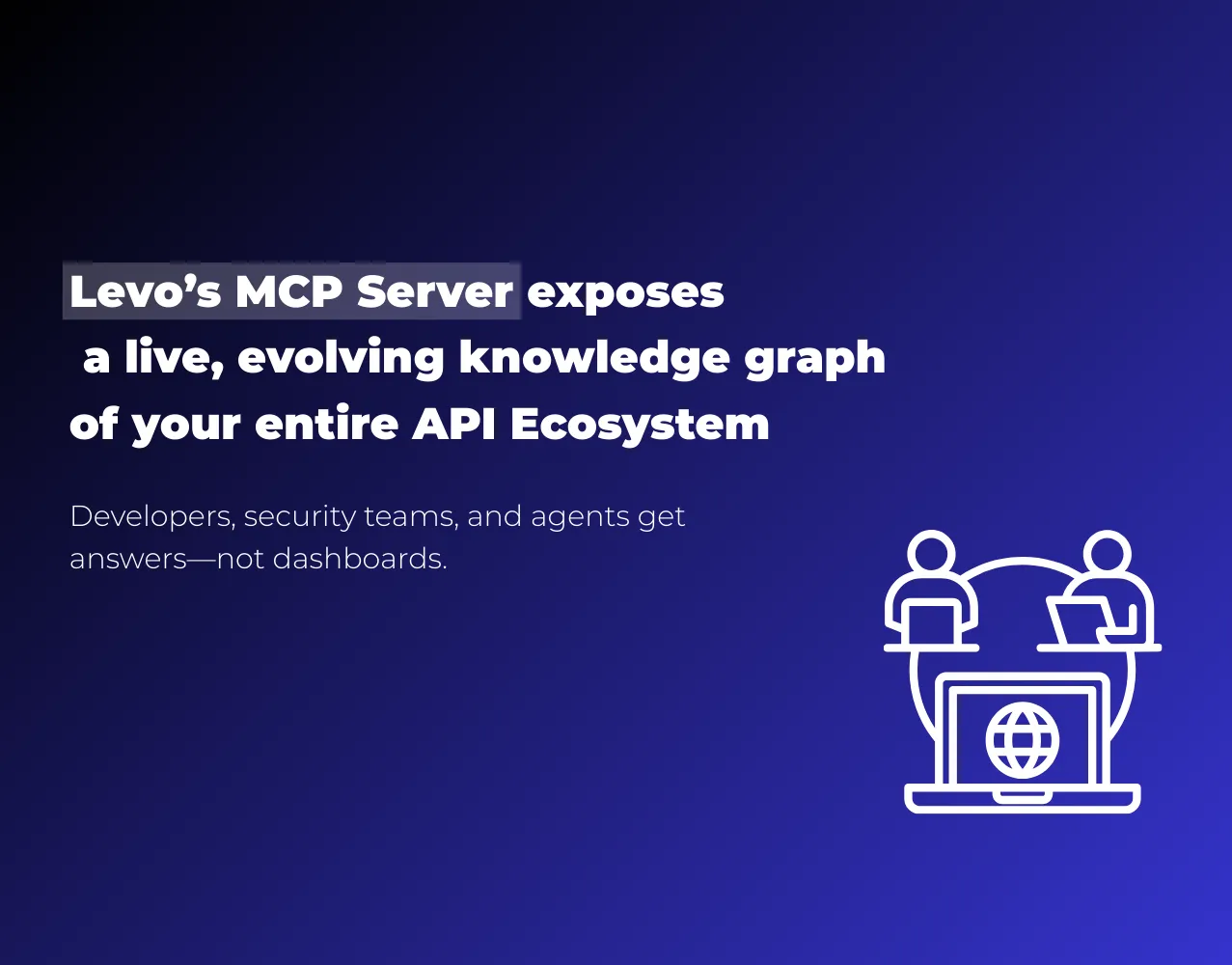 Levo’s MCP Server exposes a live, evolving knowledge graph of your entire API Ecosystem

Developers, security teams, and agents get answers—not dashboards.